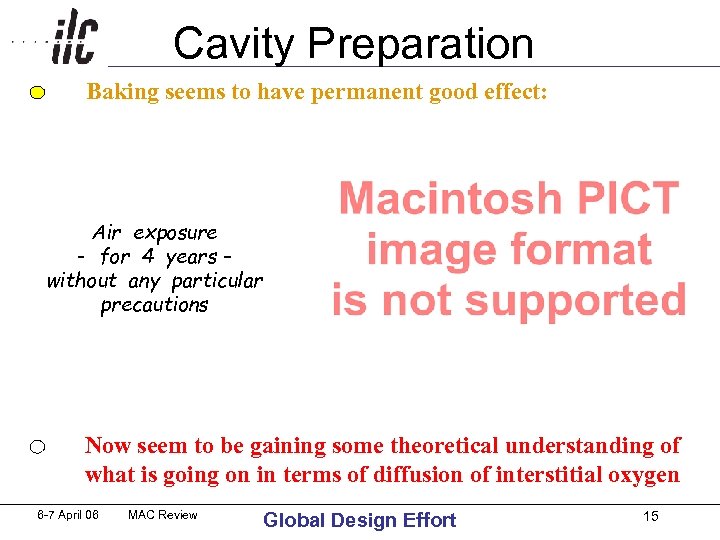 ilc

Cavity Preparation

Baking seems to have permanent good effect:

Air exposure
- for 4 years -
without any particular precautions

Macintosh PICT image format is not supported

Now seem to be gaining some theoretical understanding of what is going on in terms of diffusion of interstitial oxygen

6-7 April 06    MAC Review    Global Design Effort    15